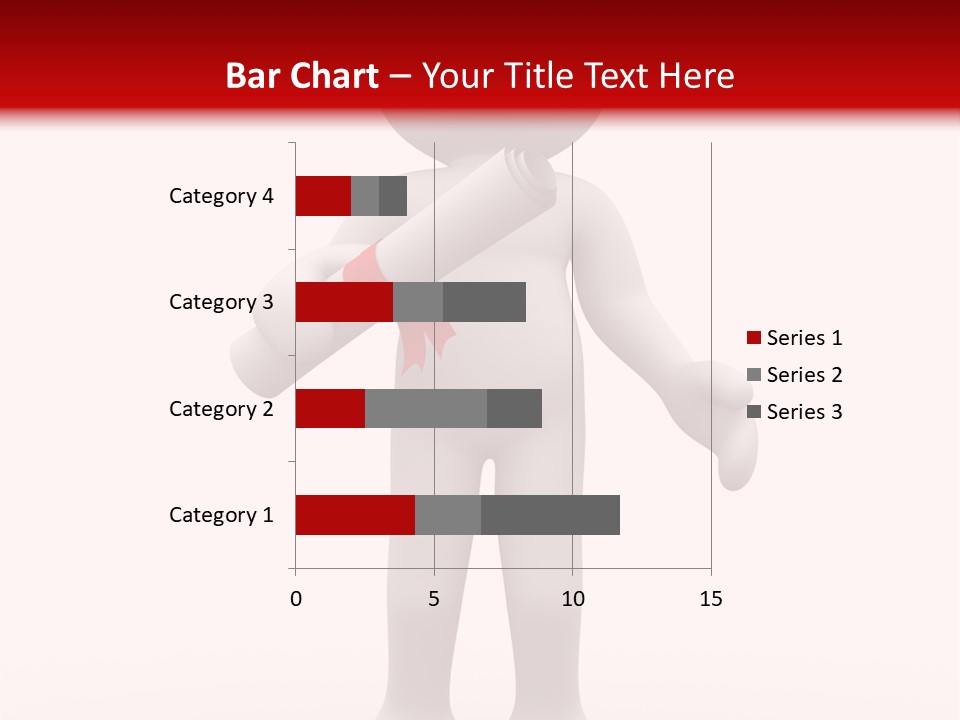 Bar Chart – Your Title Text Here

Category 4
Category 3
Category 2
Category 1

0
5
10
15

Series 1
Series 2
Series 3